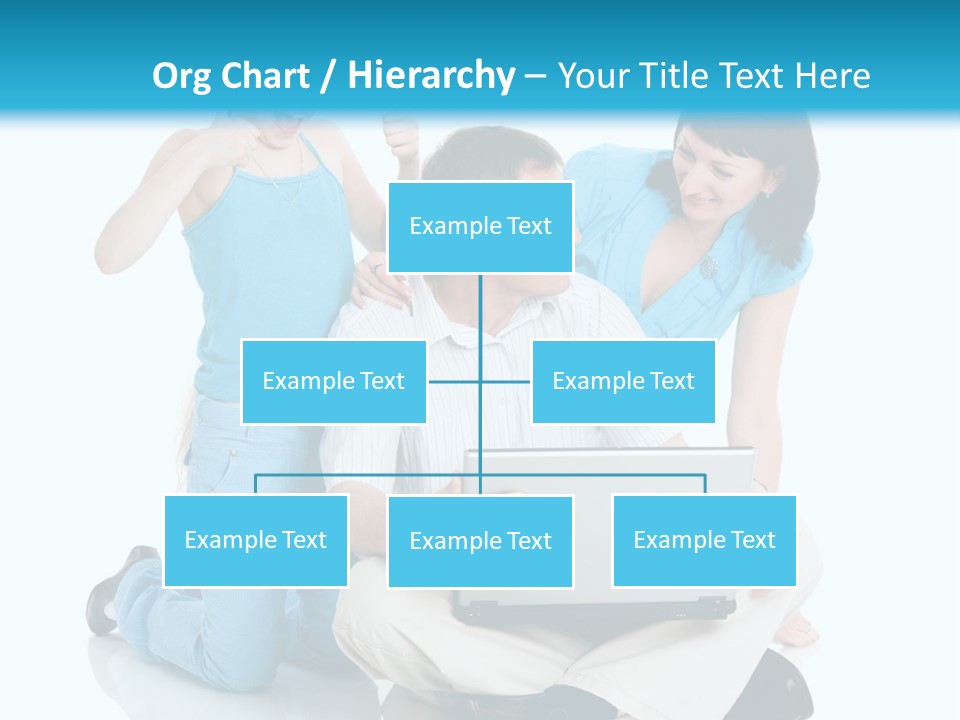 Org Chart / Hierarchy – Your Title Text Here

Example Text

Example Text

Example Text

Example Text

Example Text

Example Text